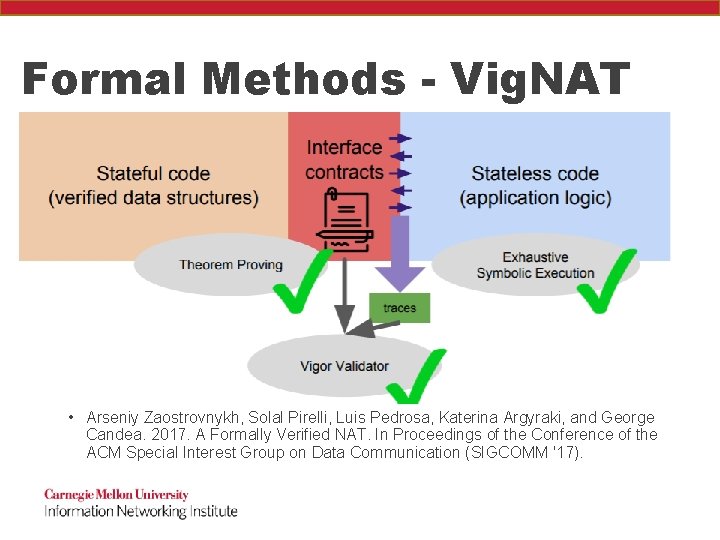 Formal Methods - VigNAT

Stateful code
(verified data structures)

Interface contracts

Stateless code
(application logic)

Theorem Proving

Exhaustive
Symbolic Execution

traces

Vigor Validator

• Arseniy Zaostrovnykh, Solal Pirelli, Luis Pedrosa, Katerina Argyraki, and George Candea. 2017. A Formally Verified NAT. In Proceedings of the Conference of the ACM Special Interest Group on Data Communication (SIGCOMM '17).

Carnegie Mellon University
Information Networking Institute